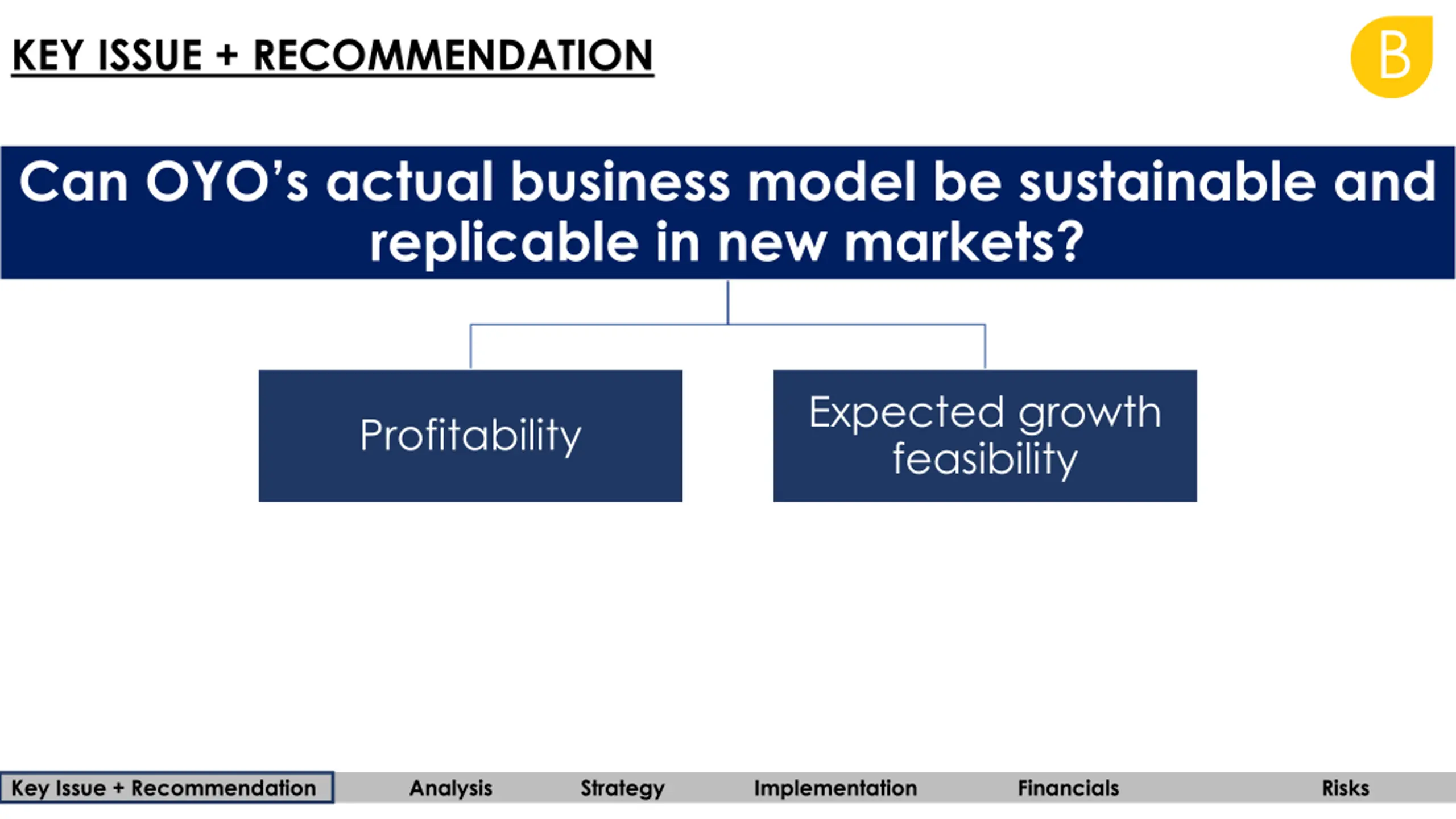 KEY ISSUE + RECOMMENDATION

B

Can OYO's actual business model be sustainable and replicable in new markets?

Profitability

Expected growth feasibility

Key Issue + Recommendation Analysis Strategy Implementation Financials Risks